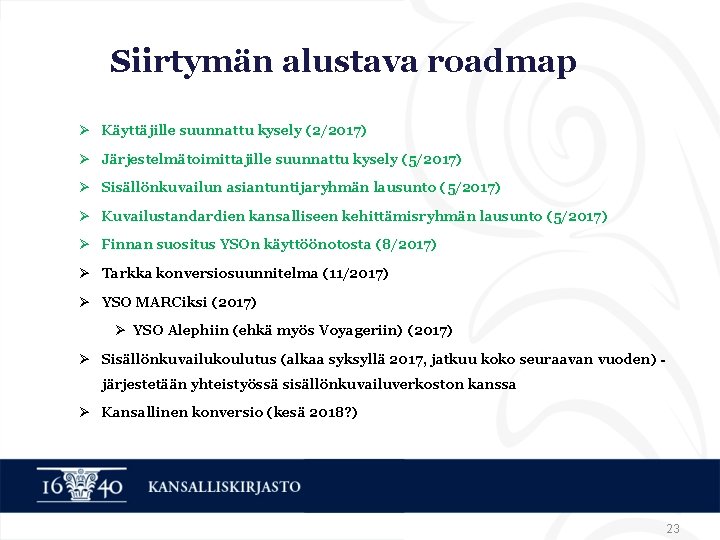 Siirtymän alustava roadmap

➢ Käyttäjille suunnattu kysely (2/2017)

➢ Järjestelmätoimittajille suunnattu kysely (5/2017)

➢ Sisällönkuvailun asiantuntijaryhmän lausunto (5/2017)

➢ Kuvailustandardien kansalliseen kehittämisryhmän lausunto (5/2017)

➢ Finnan suositus YSOn käyttöönotosta (8/2017)

➢ Tarkka konversiosuunnitelma (11/2017)

➢ YSO MARCiksi (2017)

➢ YSO Alephiin (ehkä myös Voyageriin) (2017)

➢ Sisällönkuvailukoulutus (alkaa syksyllä 2017, jatkuu koko seuraavan vuoden) - järjestetään yhteistyössä sisällönkuvailuverkoston kanssa

➢ Kansallinen konversio (kesä 2018?)

16 40 KANSALLISKIRJASTO

23